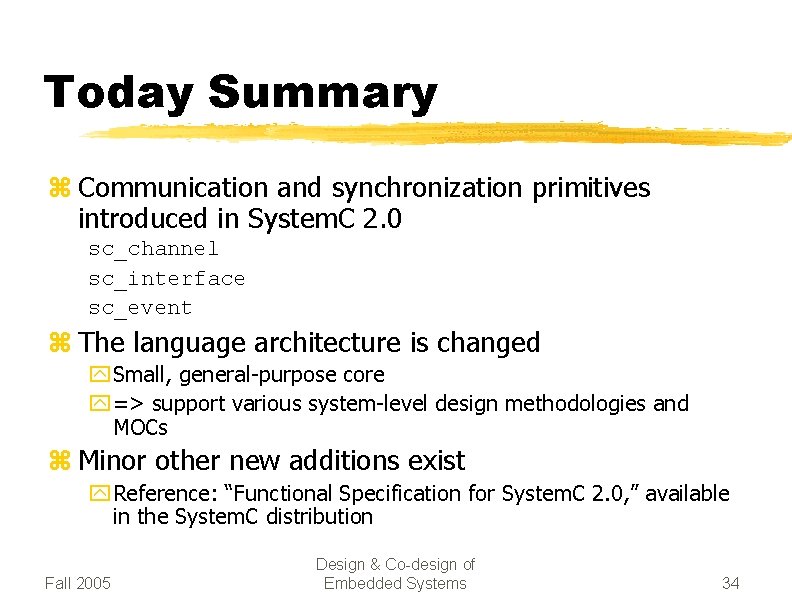 Today Summary

Communication and synchronization primitives introduced in SystemC 2.0

sc_channel
sc_interface
sc_event

The language architecture is changed

Small, general-purpose core

=> support various system-level design methodologies and MOCs

Minor other new additions exist

Reference: “Functional Specification for SystemC 2.0,” available in the SystemC distribution

Fall 2005

Design & Co-design of Embedded Systems

34